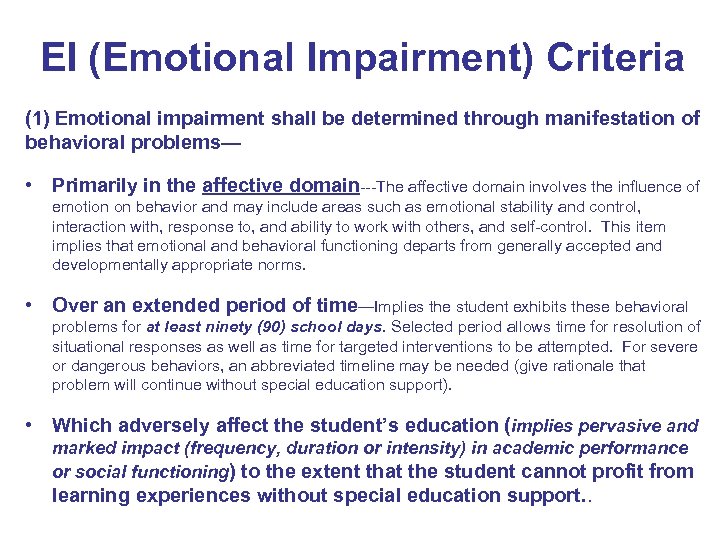 EI (Emotional Impairment) Criteria

(1) Emotional impairment shall be determined through manifestation of behavioral problems—

• Primarily in the affective domain---The affective domain involves the influence of emotion on behavior and may include areas such as emotional stability and control, interaction with, response to, and ability to work with others, and self-control. This item implies that emotional and behavioral functioning departs from generally accepted and developmentally appropriate norms.

• Over an extended period of time—Implies the student exhibits these behavioral problems for at least ninety (90) school days. Selected period allows time for resolution of situational responses as well as time for targeted interventions to be attempted. For severe or dangerous behaviors, an abbreviated timeline may be needed (give rationale that problem will continue without special education support).

• Which adversely affect the student's education (implies pervasive and marked impact (frequency, duration or intensity) in academic performance or social functioning) to the extent that the student cannot profit from learning experiences without special education support..